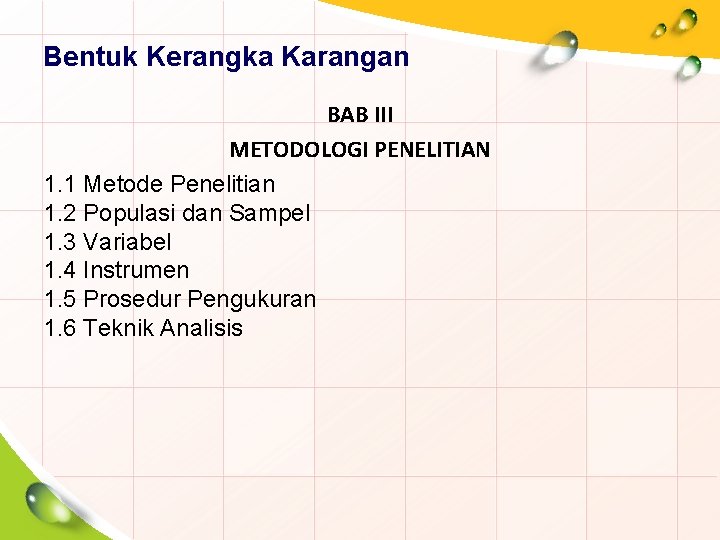 Bentuk Kerangka Karangan

BAB III

METODOLOGI PENELITIAN

1.1 Metode Penelitian
1.2 Populasi dan Sampel
1.3 Variabel
1.4 Instrumen
1.5 Prosedur Pengukuran
1.6 Teknik Analisis